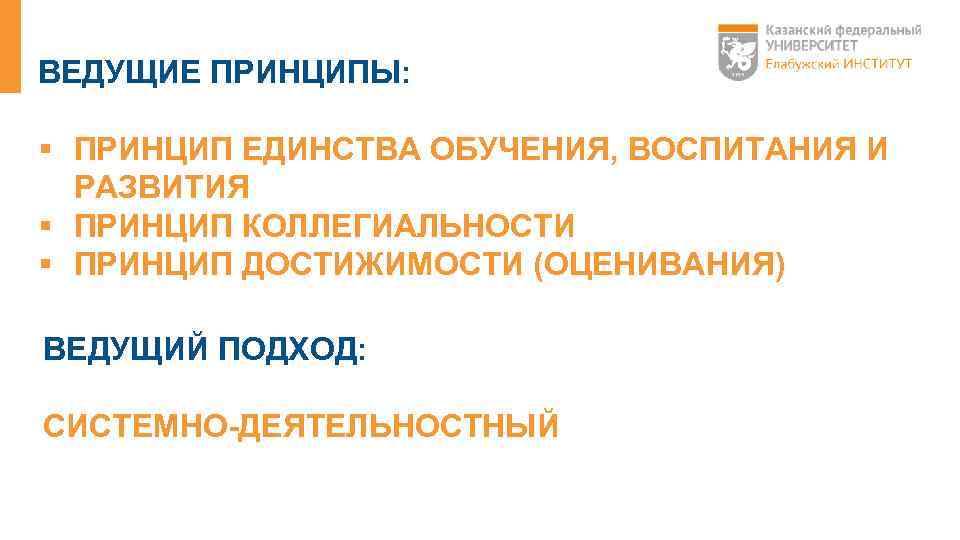 Казанский федеральный
УНИВЕРСИТЕТ
Елабужский ИНСТИТУТ

ВЕДУЩИЕ ПРИНЦИПЫ:

▪ ПРИНЦИП ЕДИНСТВА ОБУЧЕНИЯ, ВОСПИТАНИЯ И РАЗВИТИЯ
▪ ПРИНЦИП КОЛЛЕГИАЛЬНОСТИ
▪ ПРИНЦИП ДОСТИЖИМОСТИ (ОЦЕНИВАНИЯ)

ВЕДУЩИЙ ПОДХОД:

СИСТЕМНО-ДЕЯТЕЛЬНОСТНЫЙ